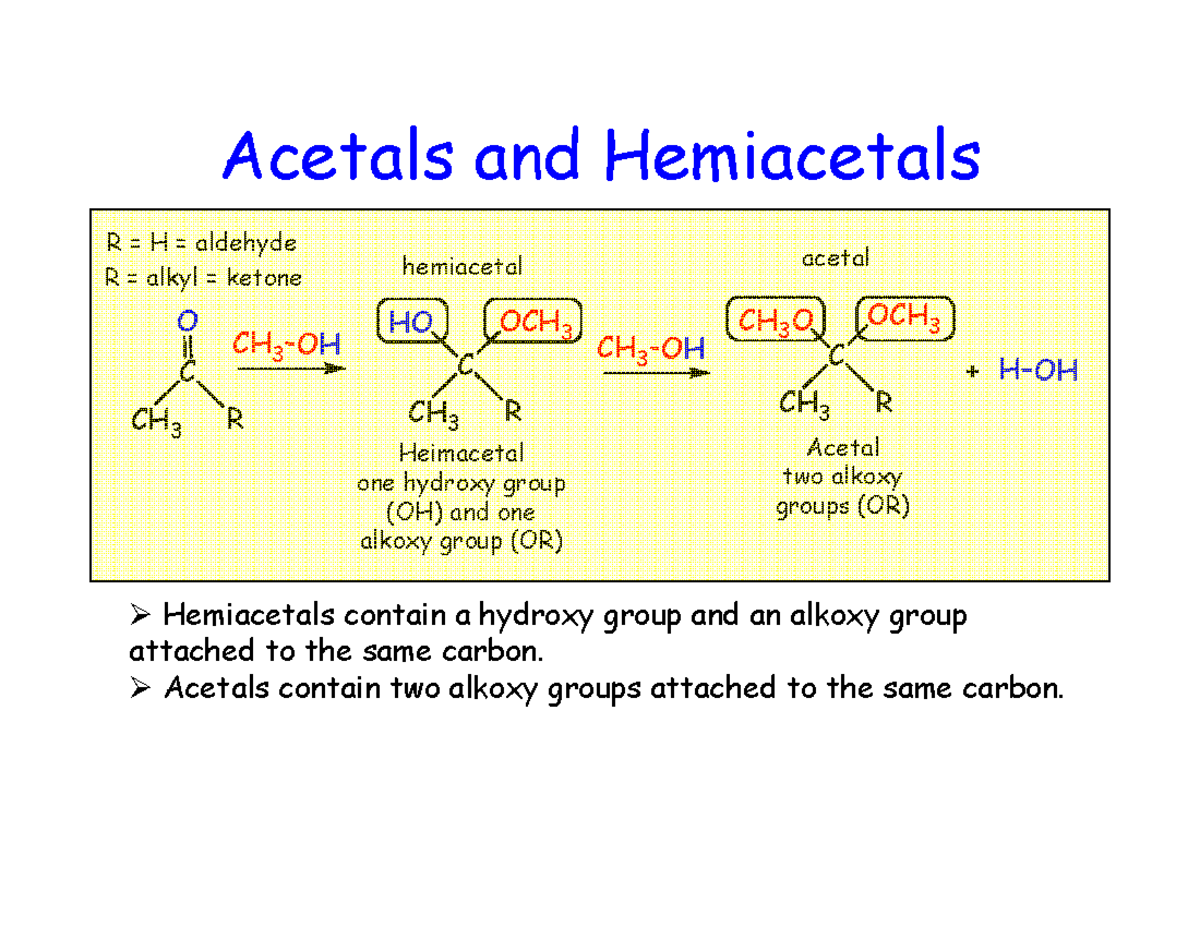 Acetals and Hemiacetals

R = H = aldehyde
R = alkyl = ketone

O
C
$CH_3$ R

$CH_3$-OH

hemiacetal

HO $OCH_3$
C
$CH_3$ R

Heimacetal
one hydroxy group
(OH) and one
alkoxy group (OR)

$CH_3$-OH

acetal

$CH_3O$ $OCH_3$
C
$CH_3$ R

Acetal
two alkoxy
groups (OR)

+ H-OH

➢ Hemiacetals contain a hydroxy group and an alkoxy group attached to the same carbon.
➢ Acetals contain two alkoxy groups attached to the same carbon.